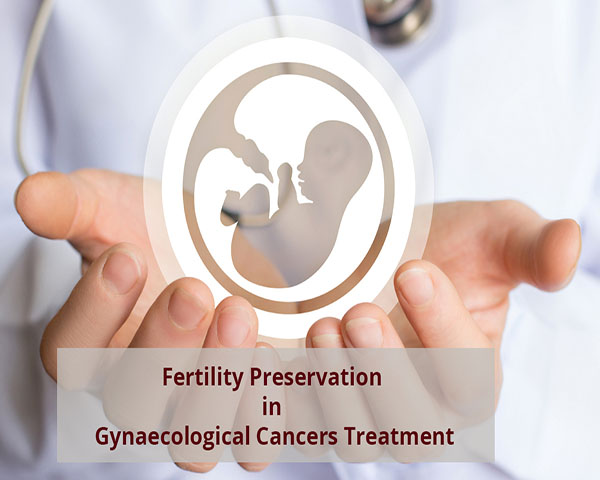 Fertility Preservation
in
Gynaecological Cancers Treatment